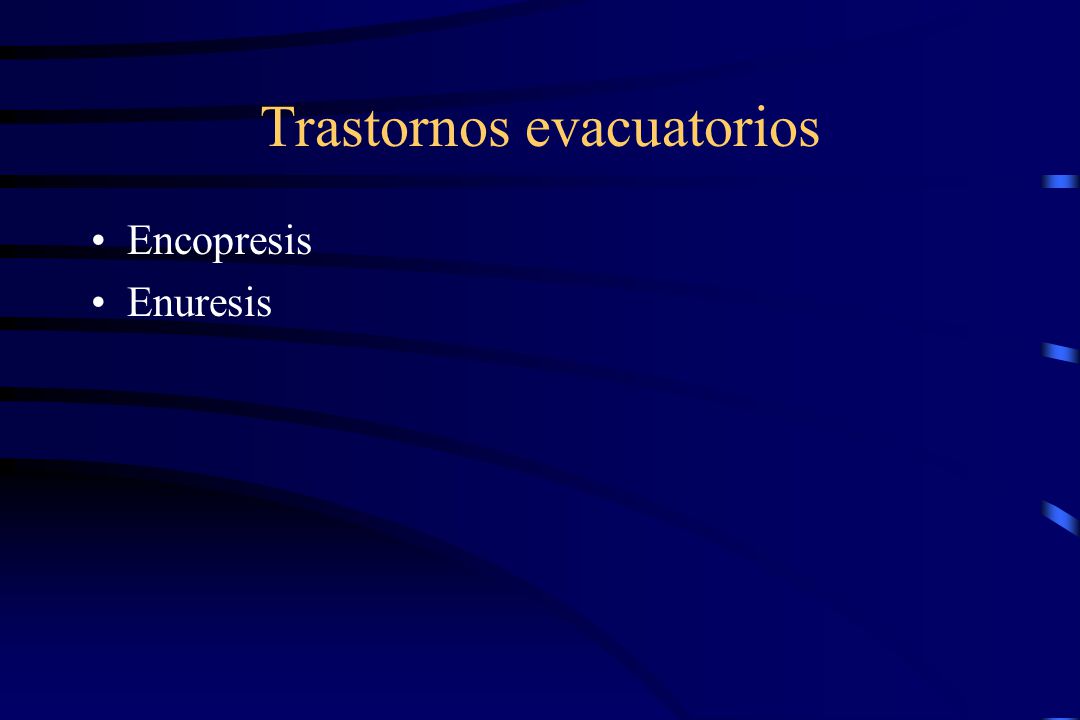 Trastornos evacuatorios

• Encopresis
• Enuresis